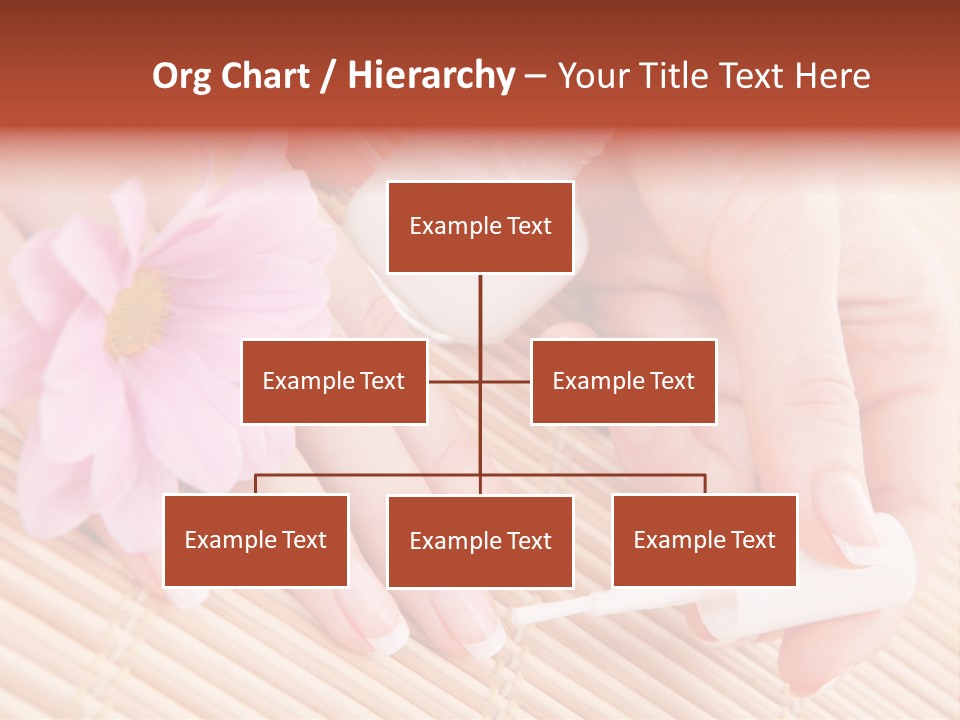 Org Chart / Hierarchy – Your Title Text Here

Example Text

Example Text

Example Text

Example Text

Example Text

Example Text